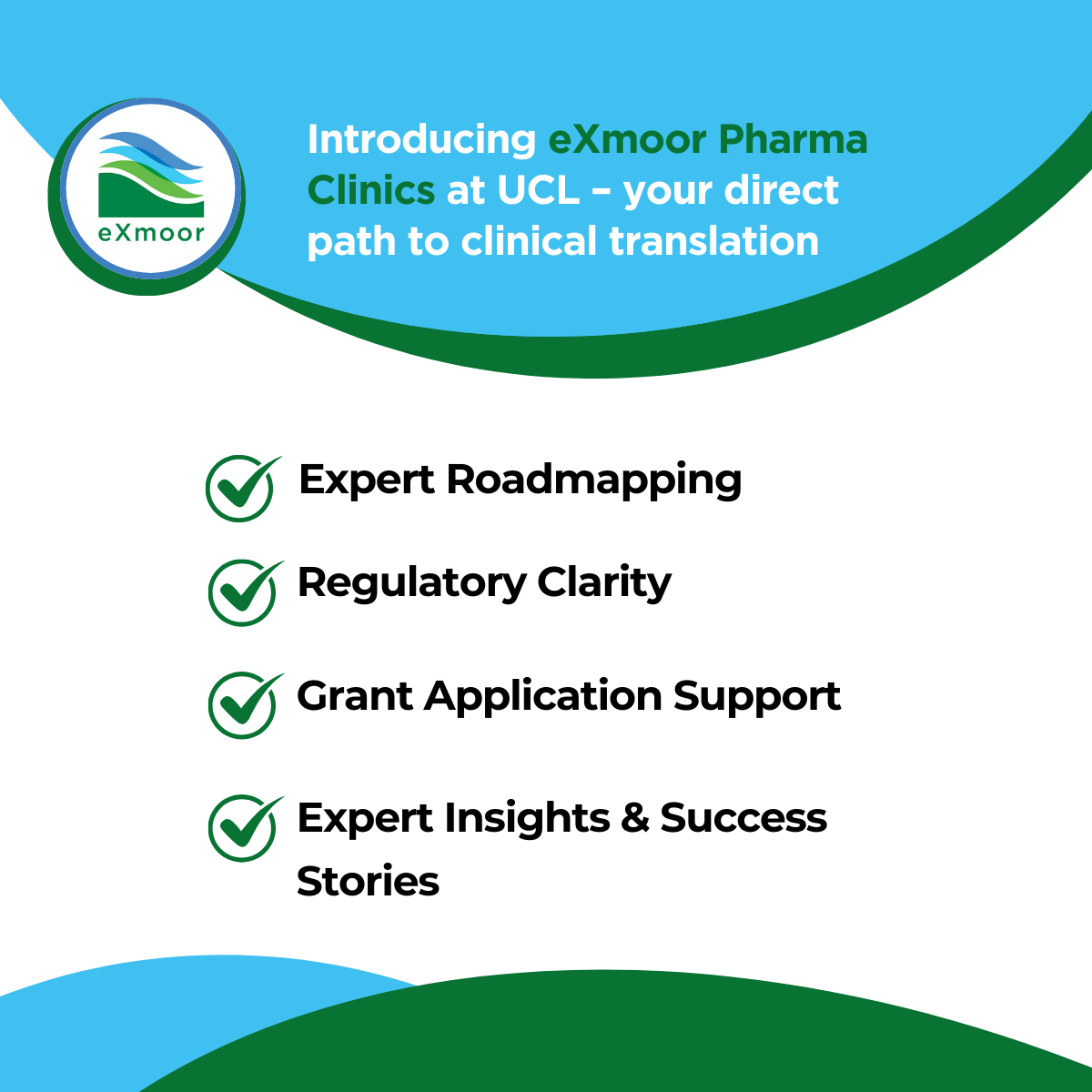 eXmoor

Introducing eXmoor Pharma Clinics at UCL – your direct path to clinical translation

Expert Roadmapping

Regulatory Clarity

Grant Application Support

Expert Insights & Success Stories